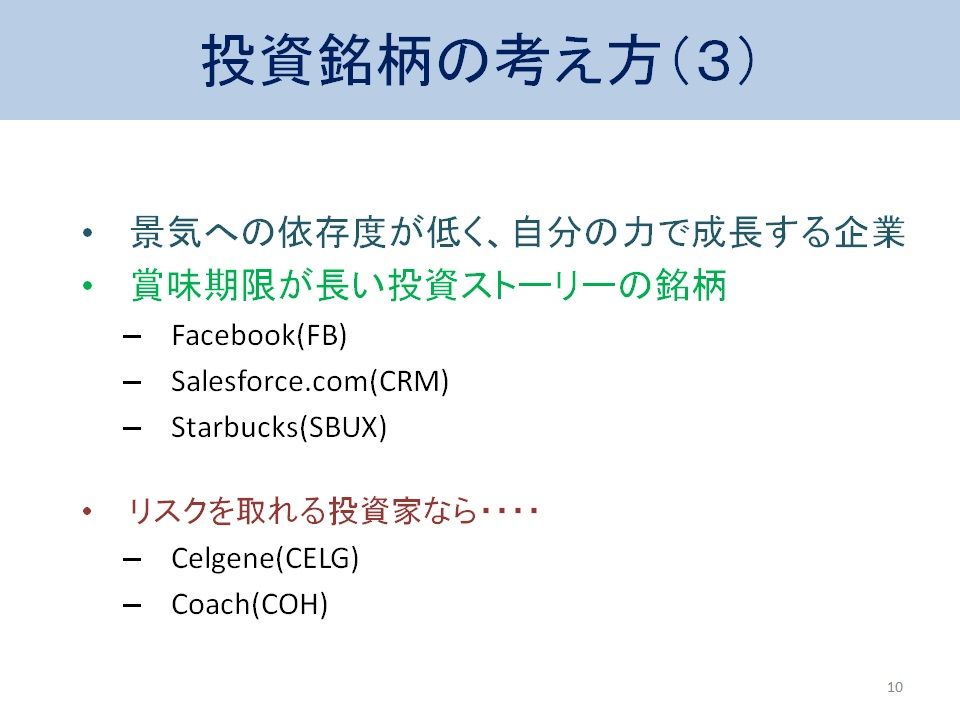 投資銘柄の考え方（３）

• 景気への依存度が低く、自分の力で成長する企業
• 賞味期限が長い投資ストーリーの銘柄
– Facebook(FB)
– Salesforce.com(CRM)
– Starbucks(SBUX)

• リスクを取れる投資家なら・・・・
– Celgene(CELG)
– Coach(COH)

10